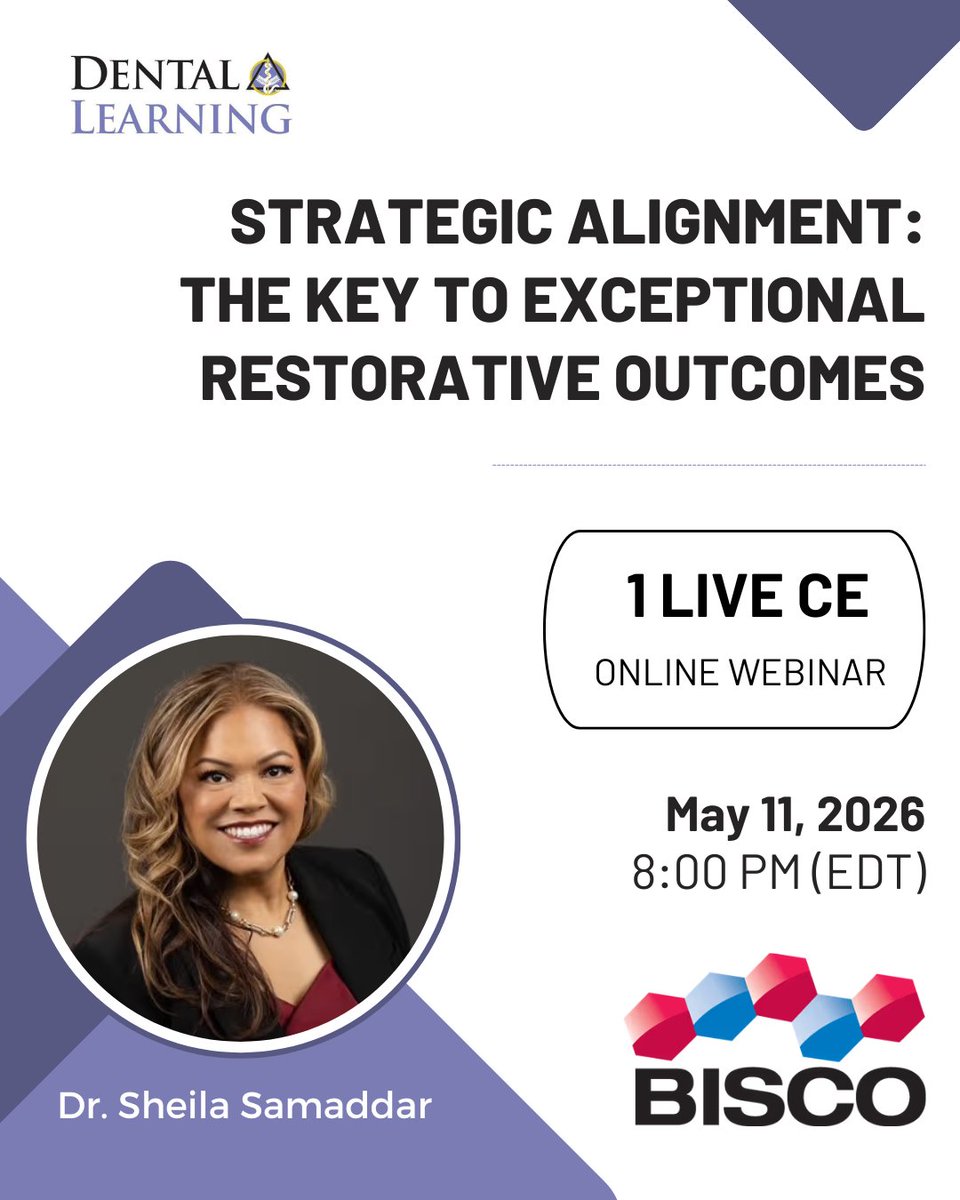 DENTAL LEARNING

STRATEGIC ALIGNMENT: THE KEY TO EXCEPTIONAL RESTORATIVE OUTCOMES

1 LIVE CE
ONLINE WEBINAR

May 11, 2026
8:00 PM (EDT)

Dr. Sheila Samaddar

BISCO